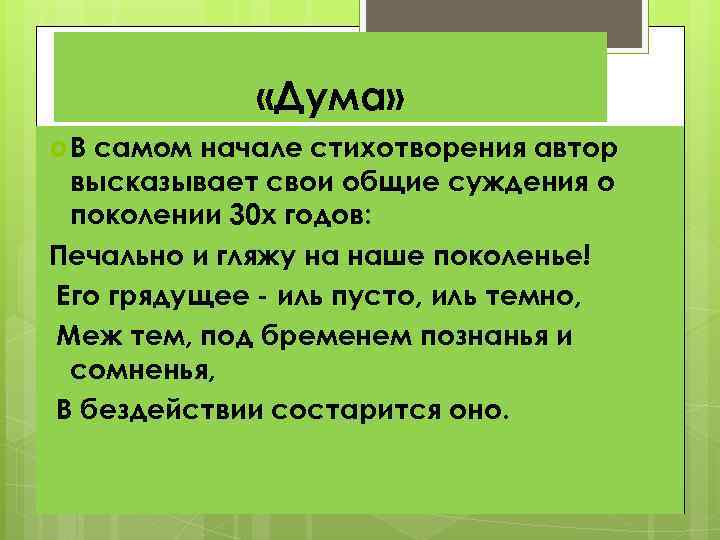 «Дума»

В самом начале стихотворения автор высказывает свои общие суждения о поколении 30х годов:

Печально и гляжу на наше поколенье!
Его грядущее - иль пусто, иль темно,
Меж тем, под бременем познанья и сомненья,
В бездействии состарится оно.